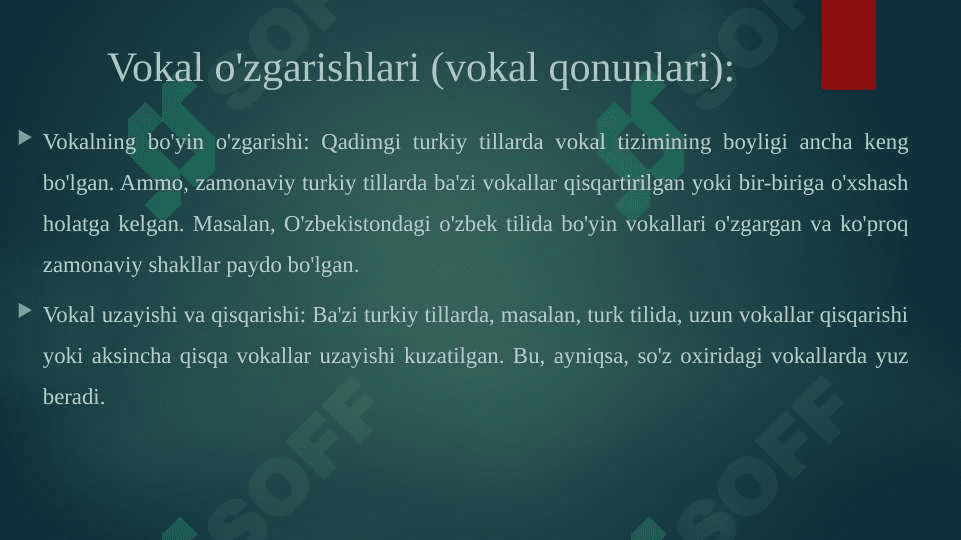 Vokal o'zgarishlari (vokal qonunlari):

Vokalning bo'yin o'zgarishi: Qadimgi turkiy tillarda vokal tizimining boyligi ancha keng bo'lgan. Ammo, zamonaviy turkiy tillarda ba'zi vokallar qisqartirilgan yoki bir-biriga o'xshash holatga kelgan. Masalan, O'zbekistondagi o'zbek tilida bo'yin vokallari o'zgargan va ko'proq zamonaviy shakllar paydo bo'lgan.

Vokal uzayishi va qisqarishi: Ba'zi turkiy tillarda, masalan, turk tilida, uzun vokallar qisqarishi yoki aksincha qisqa vokallar uzayishi kuzatilgan. Bu, ayniqsa, so'z oxiridagi vokallarda yuz beradi.

SOFF SOFF SOFF SOFF